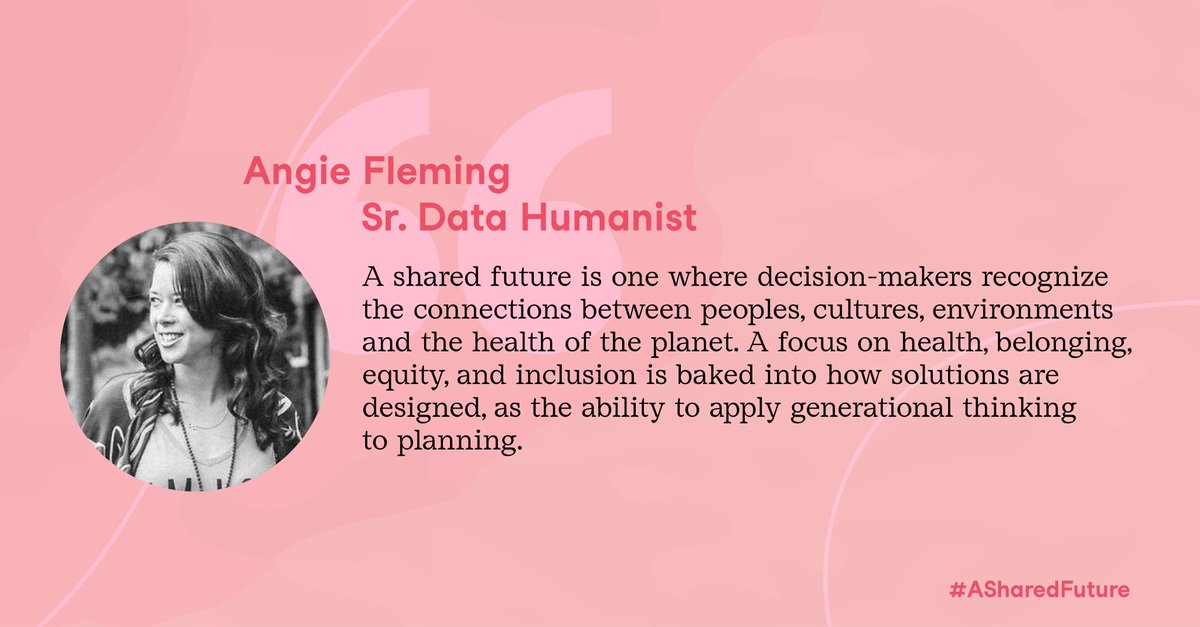 Angie Fleming
Sr. Data Humanist

A shared future is one where decision-makers recognize the connections between peoples, cultures, environments and the health of the planet. A focus on health, belonging, equity, and inclusion is baked into how solutions are designed, as the ability to apply generational thinking to planning.

#ASharedFuture